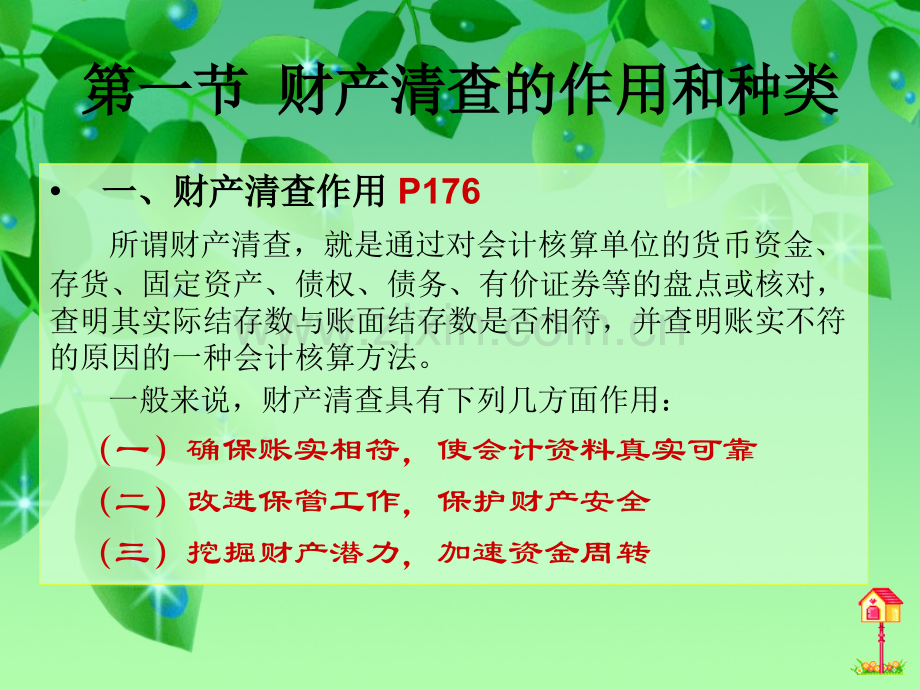 第一节 财产清查的作用和种类

• 一、财产清查作用 P176

所谓财产清查，就是通过对会计核算单位的货币资金、存货、固定资产、债权、债务、有价证券等的盘点或核对，查明其实际结存数与账面结存数是否相符，并查明账实不符的原因的一种会计核算方法。

一般来说，财产清查具有下列几方面作用：

（一）确保账实相符，使会计资料真实可靠

（二）改进保管工作，保护财产安全

（三）挖掘财产潜力，加速资金周转